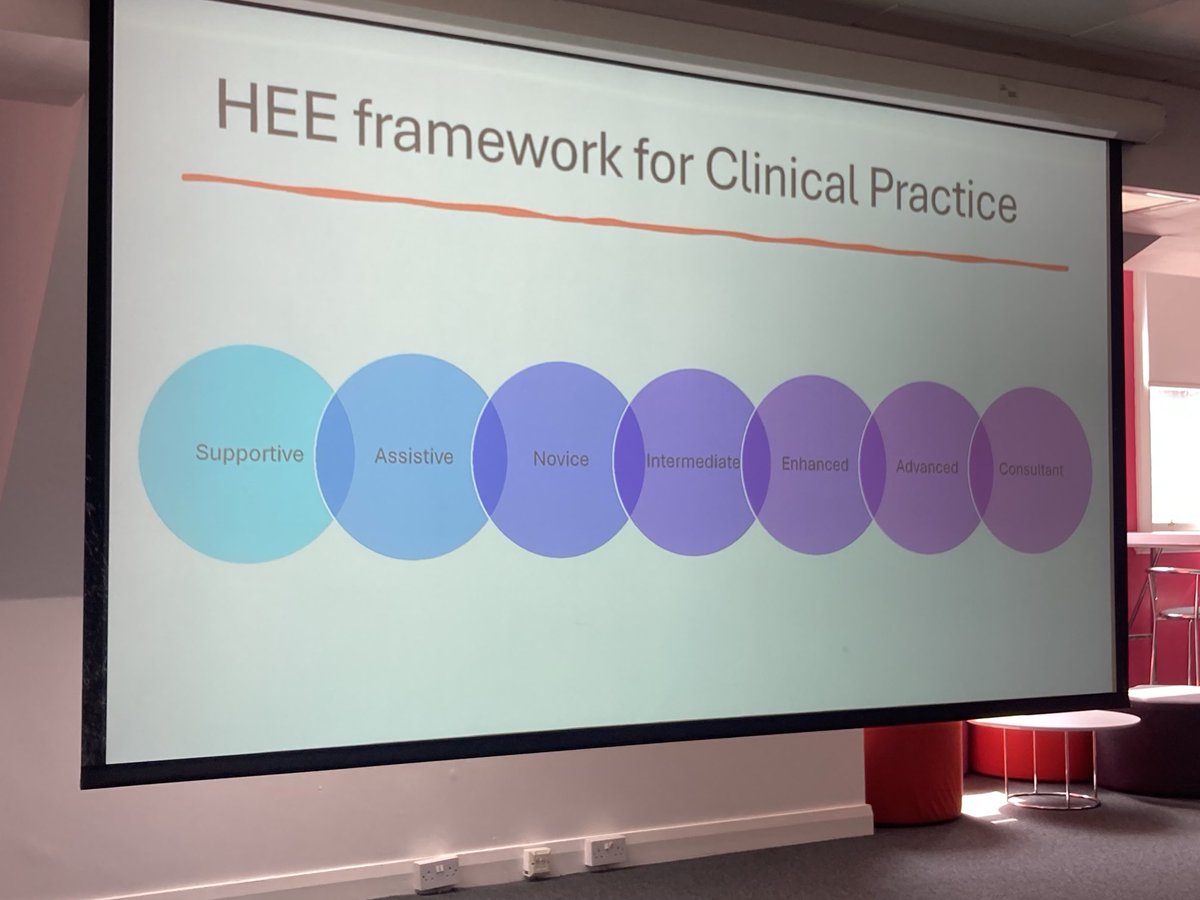 HEE framework for Clinical Practice

Supportive

Assistive

Novice

Intermediate

Enhanced

Advanced

Consultant